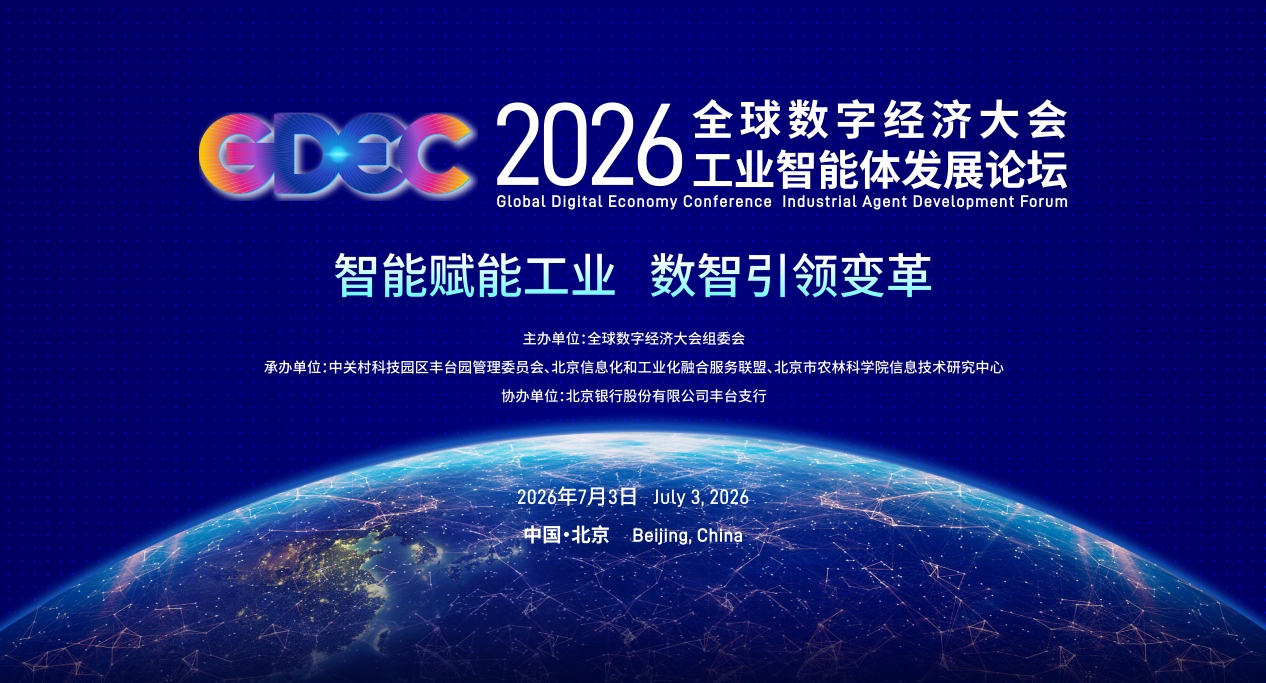 GDEC 2026 全球数字经济大会
工业智能体发展论坛
Global Digital Economy Conference Industrial Agent Development Forum

智能赋能工业 数智引领变革

主办单位：全球数字经济大会组委会
承办单位：中关村科技园区丰台园管理委员会、北京信息化和工业化融合服务联盟、北京市农林科学院信息技术研究中心
协办单位：北京银行股份有限公司丰台支行

2026年7月3日 July 3, 2026
中国·北京 Beijing, China